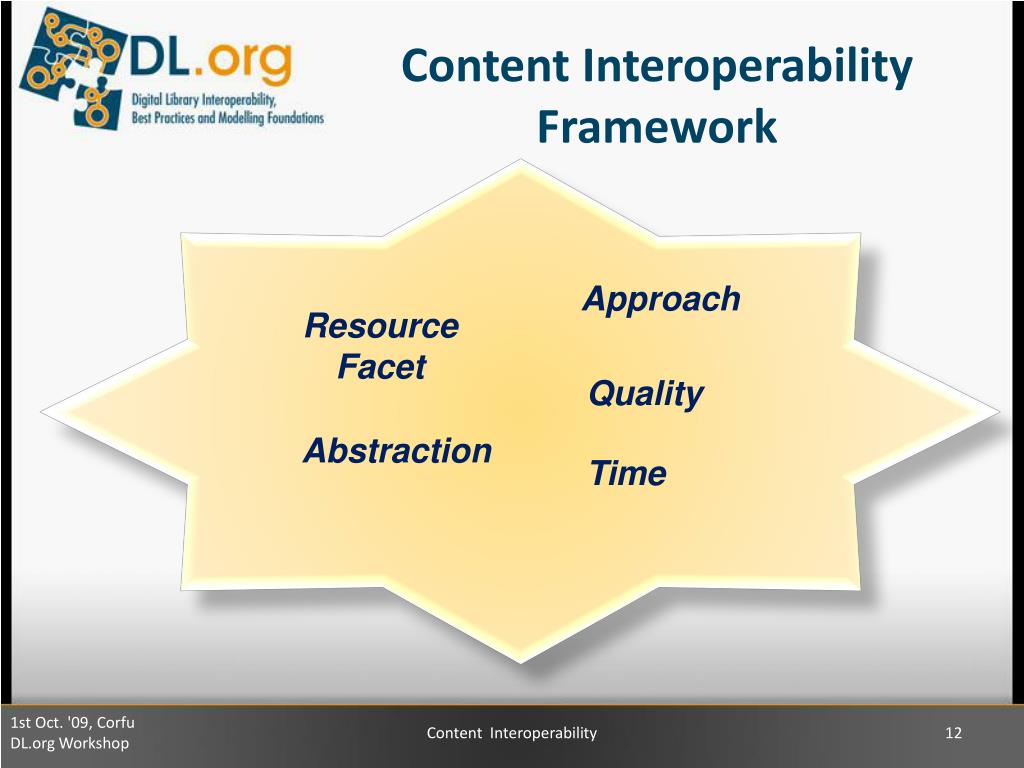 DL.org
Digital Library Interoperability, Best Practices and Modelling Foundations

Content Interoperability Framework

Resource
Facet

Abstraction

Approach

Quality

Time

1st Oct. '09, Corfu
DL.org Workshop

Content Interoperability

12